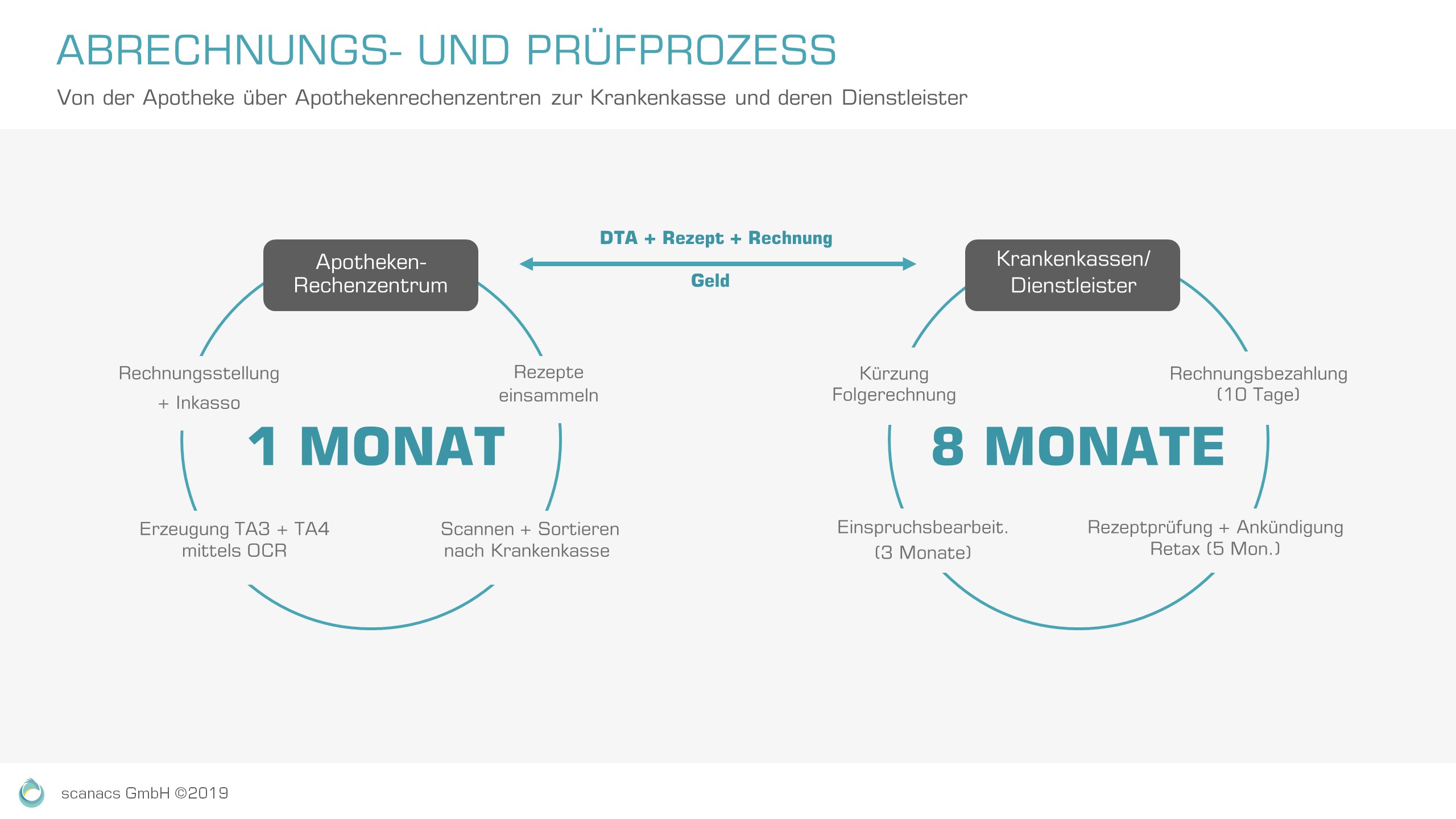 ABRECHNUNGS- UND PRÜFPROZESS

Von der Apotheke über Apothekenrechenzentren zur Krankenkasse und deren Dienstleister

Apotheken-Rechenzentrum

DTA + Rezept + Rechnung

Geld

Krankenkassen/ Dienstleister

Rechnungsstellung + Inkasso

Rezepte einsammeln

1 MONAT

Erzeugung TA3 + TA4 mittels OCR

Scannen + Sortieren nach Krankenkasse

Kürzung Folgerechnung

Rechnungsbezahlung (10 Tage)

8 MONATE

Einspruchsbearbeit. (3 Monate)

Rezeptprüfung + Ankündigung Retax (5 Mon.)

scanacs GmbH ©2019